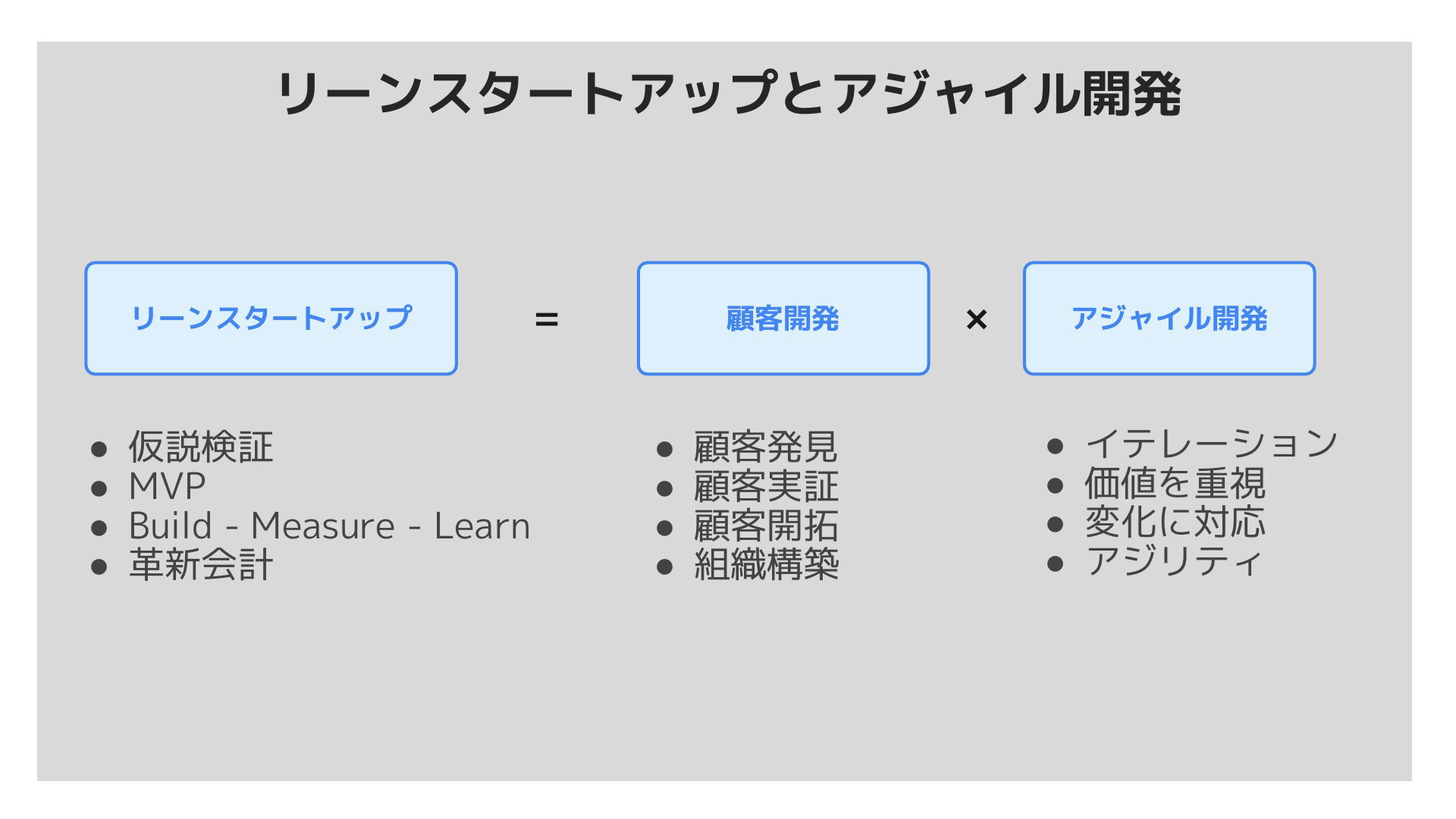 リーンスタートアップとアジャイル開発

リーンスタートアップ = 顧客開発 × アジャイル開発

- 仮説検証
- MVP
- Build - Measure - Learn
- 革新会計

- 顧客発見
- 顧客実証
- 顧客開拓
- 組織構築

- イテレーション
- 価値を重視
- 変化に対応
- アジリティ